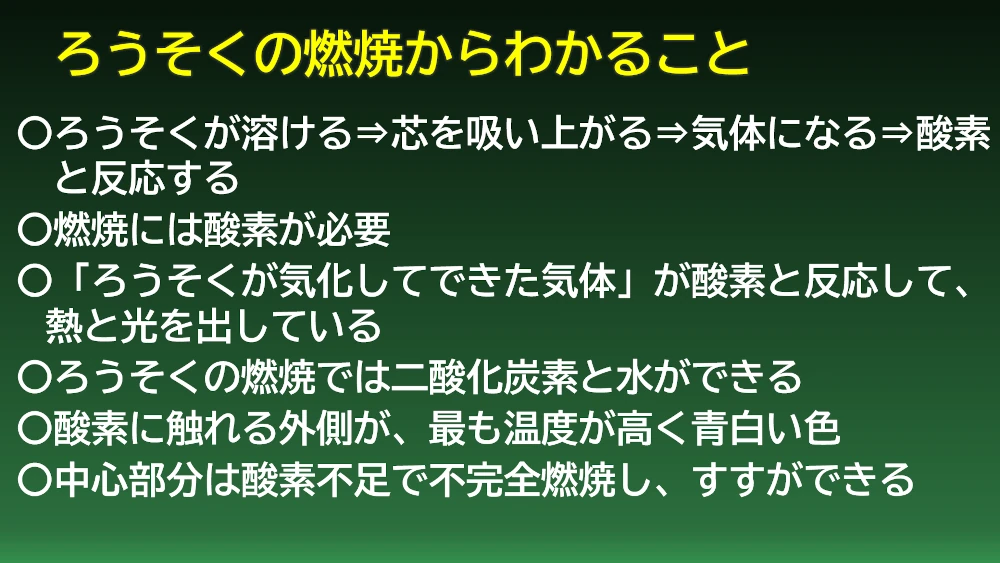 ろうそくの燃焼からわかること

○ろうそくが溶ける⇒芯を吸い上がる⇒気体になる⇒酸素と反応する

○燃焼には酸素が必要

○「ろうそくが気化してできた気体」が酸素と反応して、熱と光を出している

○ろうそくの燃焼では二酸化炭素と水ができる

○酸素に触れる外側が、最も温度が高く青白い色

○中心部分は酸素不足で不完全燃焼し、すすができる